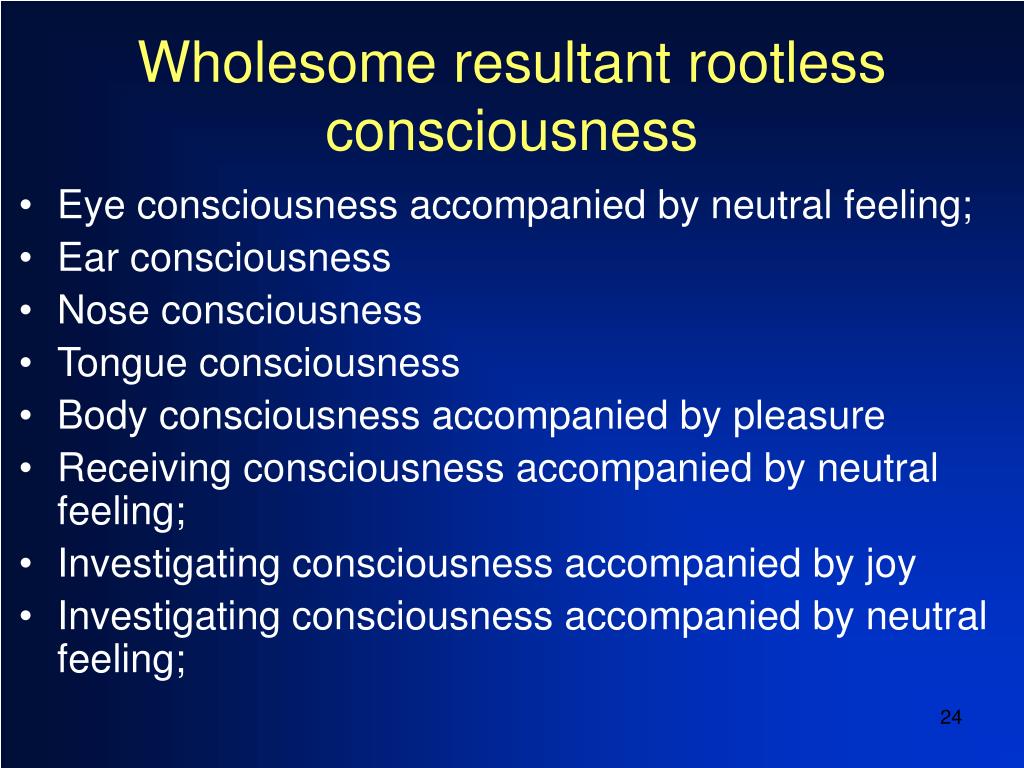 Wholesome resultant rootless consciousness

• Eye consciousness accompanied by neutral feeling;
• Ear consciousness
• Nose consciousness
• Tongue consciousness
• Body consciousness accompanied by pleasure
• Receiving consciousness accompanied by neutral feeling;
• Investigating consciousness accompanied by joy
• Investigating consciousness accompanied by neutral feeling;

24